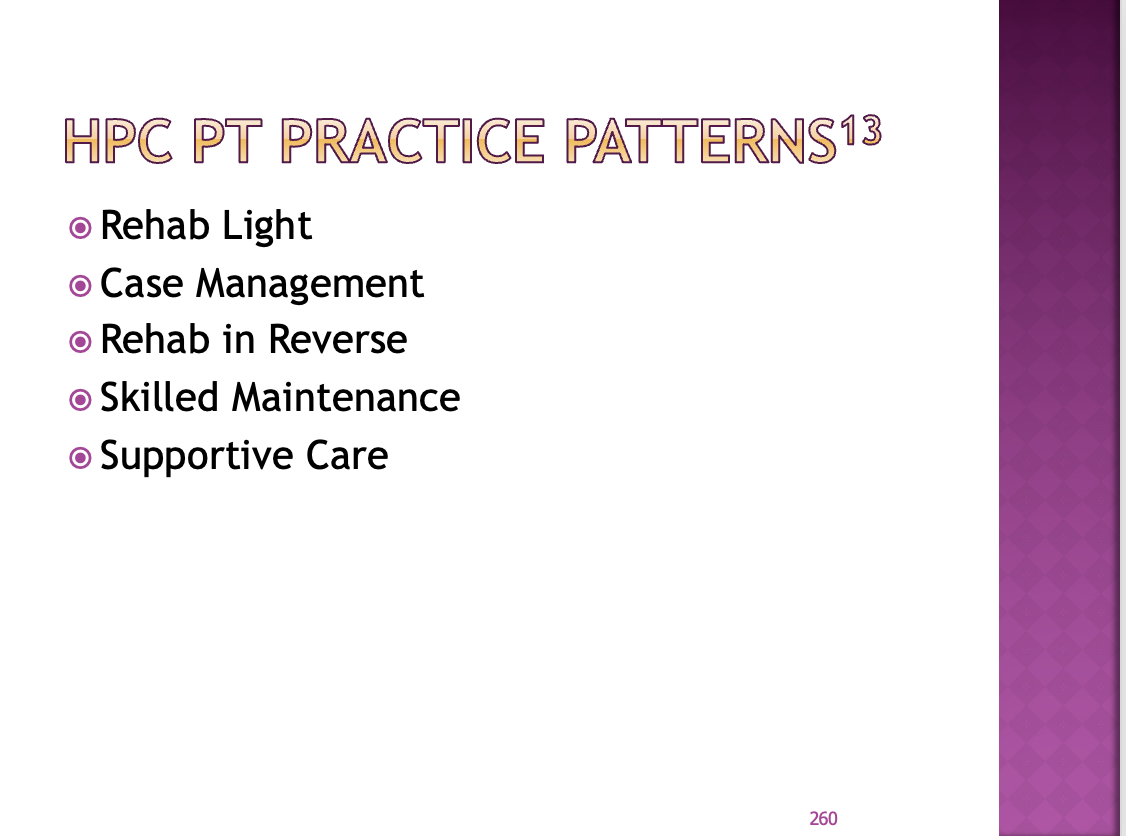 HPC PT PRACTICE PATTERNS$^{13}$

- Rehab Light
- Case Management
- Rehab in Reverse
- Skilled Maintenance
- Supportive Care

260